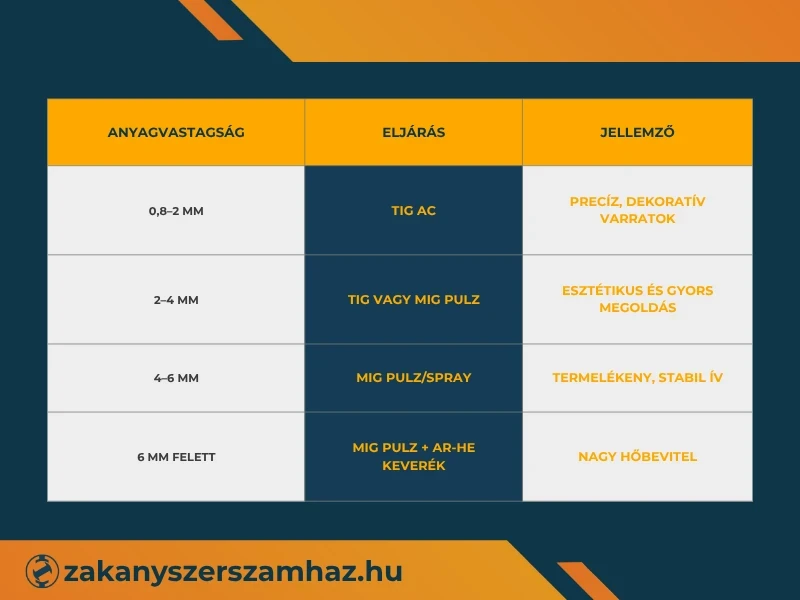 | ANYAGVASTAGSÁG | ELJÁRÁS | JELLEMZŐ |
|---|---|---|
| 0,8–2 MM | TIG AC | PRECÍZ, DEKORATÍV VARRATOK |
| 2–4 MM | TIG VAGY MIG PULZ | ESZTÉTIKUS ÉS GYORS MEGOLDÁS |
| 4–6 MM | MIG PULZ/SPRAY | TERMELÉKENY, STABIL ÍV |
| 6 MM FELETT | MIG PULZ + AR-HE KEVERÉK | NAGY HŐBEVITEL |

zakanyszerszamhaz.hu